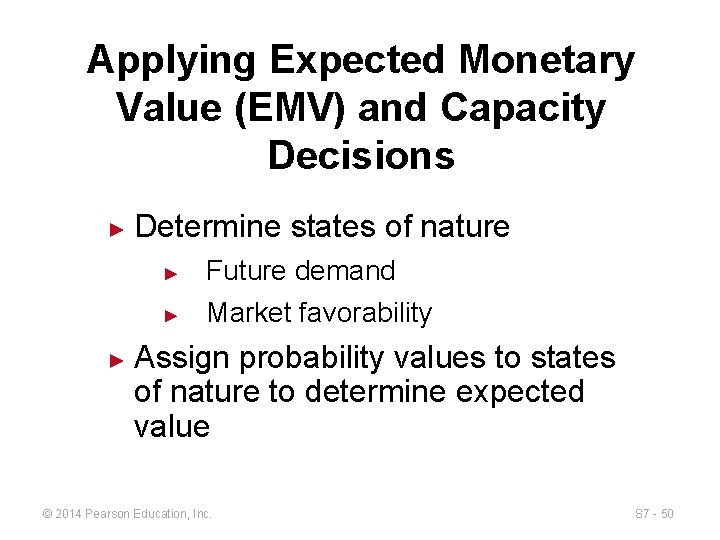 Applying Expected Monetary Value (EMV) and Capacity Decisions

► Determine states of nature

► Future demand

► Market favorability

► Assign probability values to states of nature to determine expected value

© 2014 Pearson Education, Inc.

S7 - 50